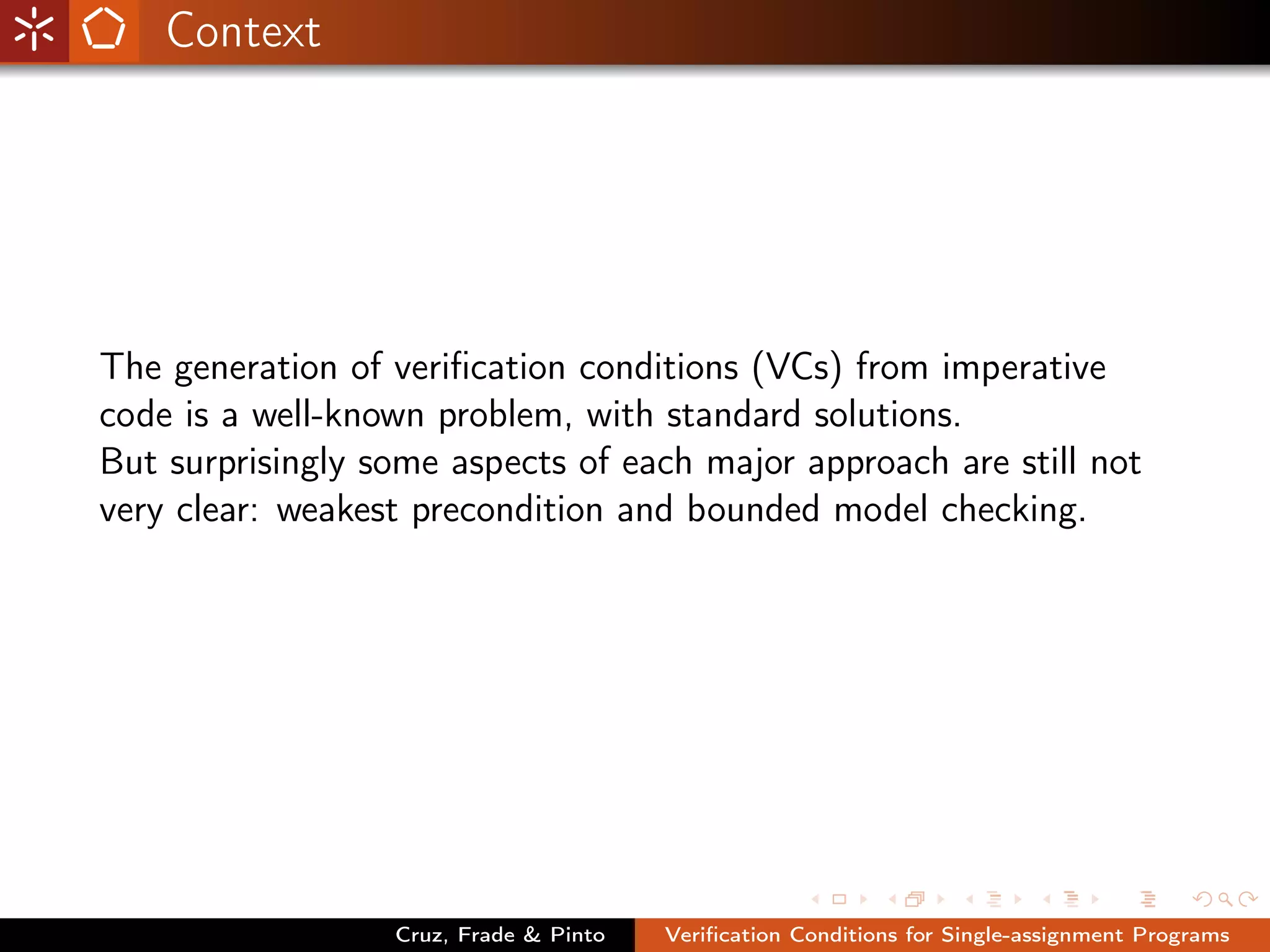 Context

The generation of verification conditions (VCs) from imperative code is a well-known problem, with standard solutions.
But surprisingly some aspects of each major approach are still not very clear: weakest precondition and bounded model checking.

Cruz, Frade & Pinto Verification Conditions for Single-assignment Programs